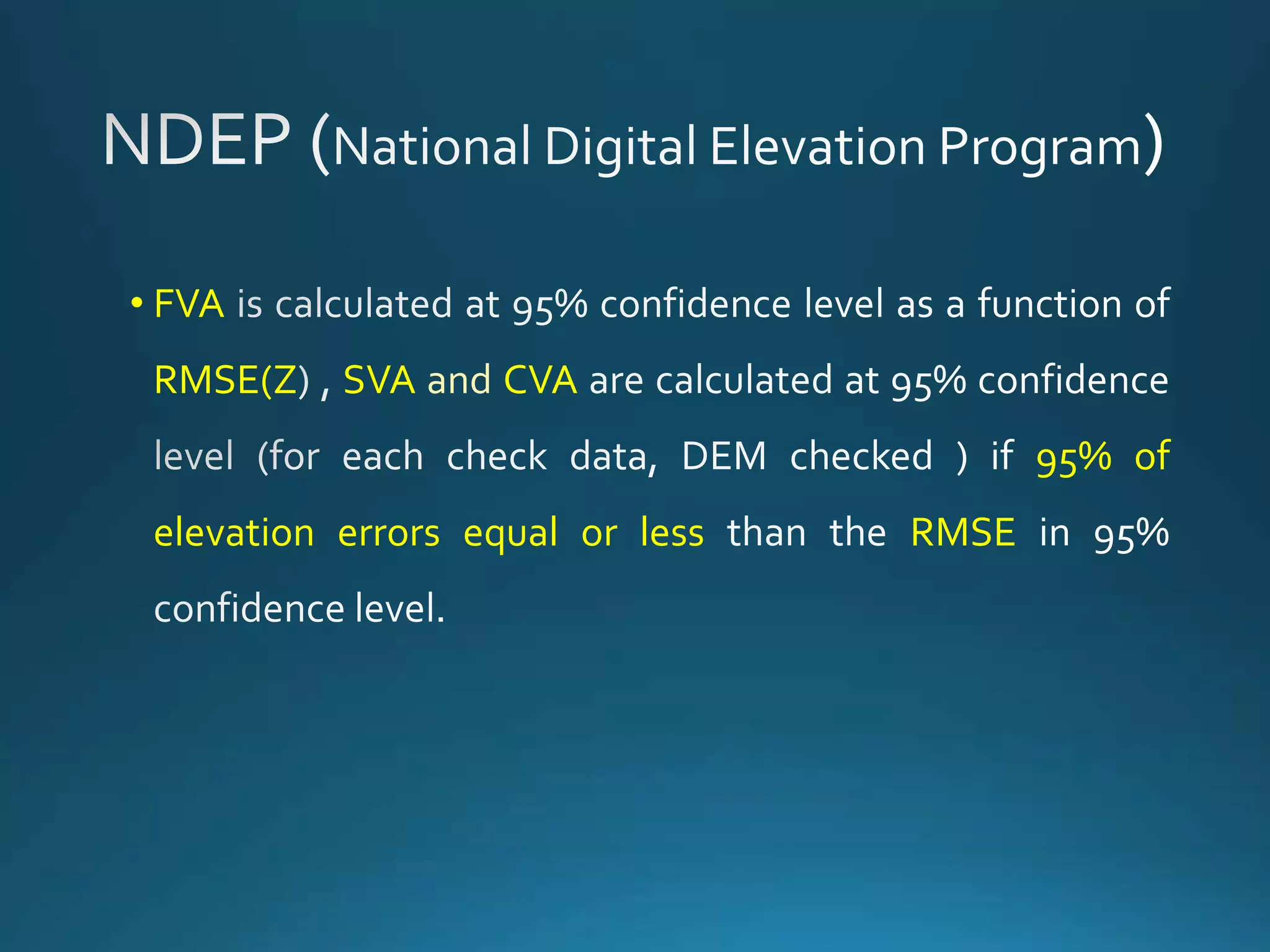 NDEP (National Digital Elevation Program)

• FVA is calculated at 95% confidence level as a function of RMSE(Z) , SVA and CVA are calculated at 95% confidence level (for each check data, DEM checked ) if 95% of elevation errors equal or less than the RMSE in 95% confidence level.